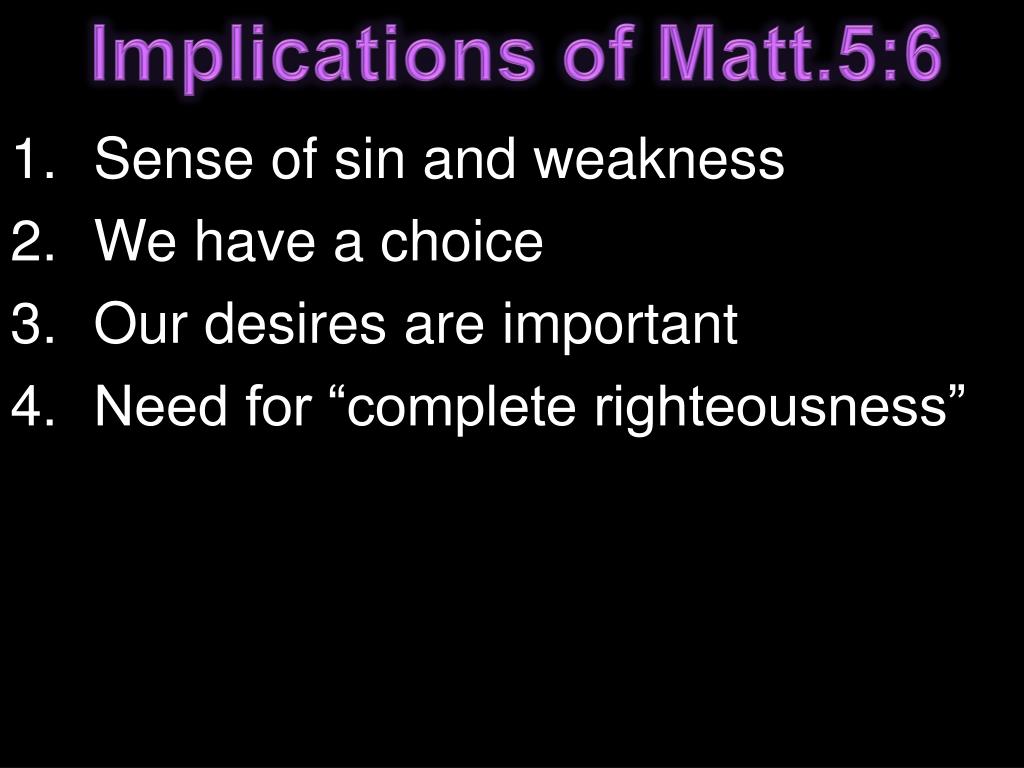 Implications of Matt.5:6

1. Sense of sin and weakness
2. We have a choice
3. Our desires are important
4. Need for “complete righteousness”